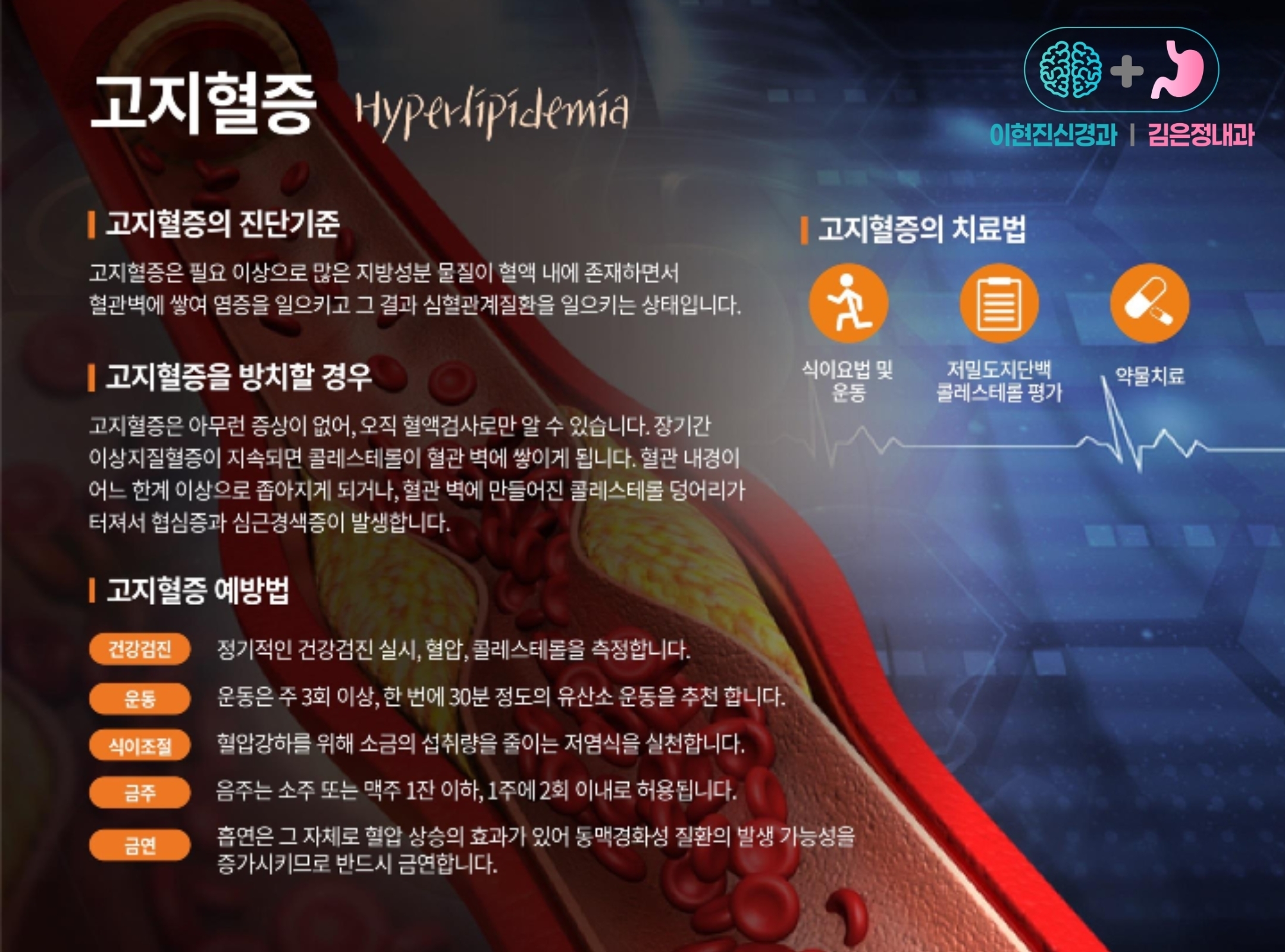 고지혈증 Hyperlipidemia

이현진신경과 | 김은정내과

고지혈증의 진단기준

고지혈증은 필요 이상으로 많은 지방성분 물질이 혈액 내에 존재하면서 혈관벽에 쌓여 염증을 일으키고 그 결과 심혈관계질환을 일으키는 상태입니다.

고지혈증을 방치할 경우

고지혈증은 아무런 증상이 없어, 오직 혈액검사로만 알 수 있습니다. 장기간 이상지질혈증이 지속되면 콜레스테롤이 혈관 벽에 쌓이게 됩니다. 혈관 내경이 어느 한계 이상으로 좁아지게 되거나, 혈관 벽에 만들어진 콜레스테롤 덩어리가 터져서 협심증과 심근경색증이 발생합니다.

고지혈증 예방법

건강검진 정기적인 건강검진 실시, 혈압, 콜레스테롤을 측정합니다.

운동 운동은 주 3회 이상, 한 번에 30분 정도의 유산소 운동을 추천 합니다.

식이조절 혈압강하를 위해 소금의 섭취량을 줄이는 저염식을 실천합니다.

금주 음주는 소주 또는 맥주 1잔 이하, 1주에 2회 이내로 허용됩니다.

금연 흡연은 그 자체로 혈압 상승의 효과가 있어 동맥경화성 질환의 발생 가능성을 증가시키므로 반드시 금연합니다.

고지혈증의 치료법

식이요법 및 운동

저밀도지단백 콜레스테롤 평가

약물치료